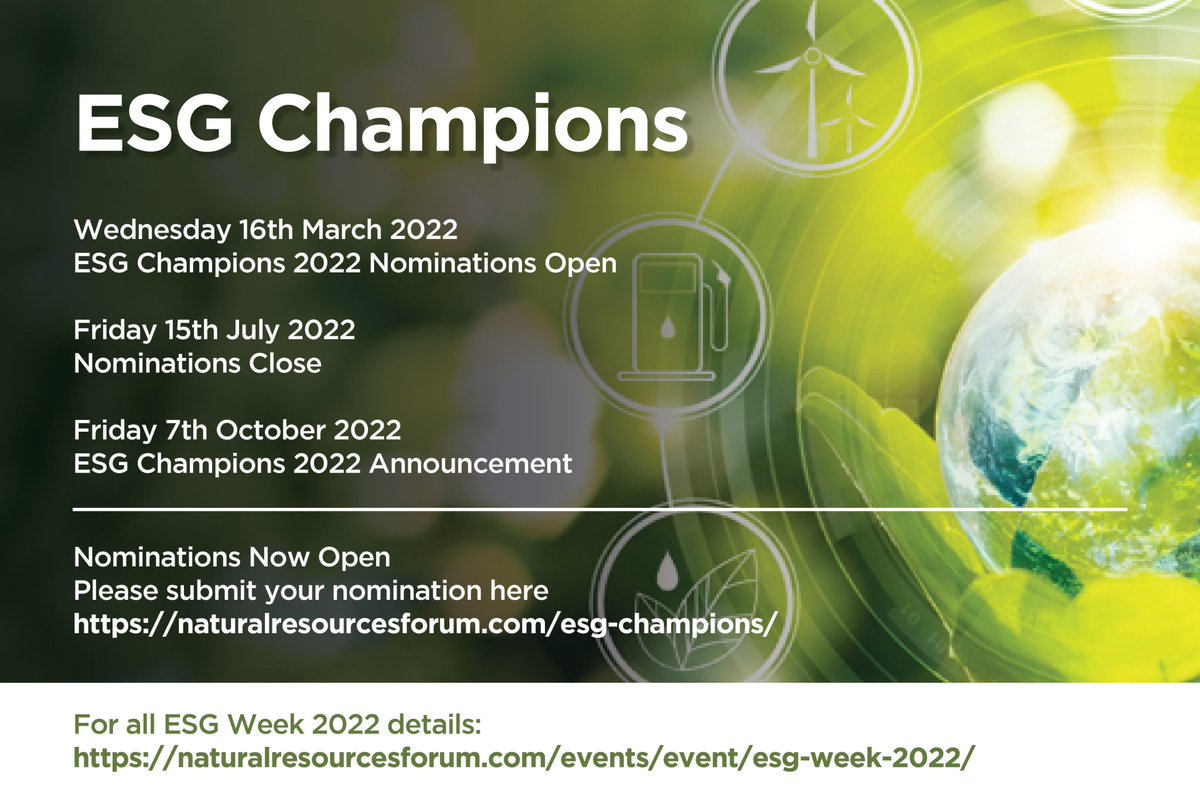 ESG Champions

Wednesday 16th March 2022
ESG Champions 2022 Nominations Open

Friday 15th July 2022
Nominations Close

Friday 7th October 2022
ESG Champions 2022 Announcement

Nominations Now Open
Please submit your nomination here
https://naturalresourcesforum.com/esg-champions/

For all ESG Week 2022 details:
https://naturalresourcesforum.com/events/event/esg-week-2022/